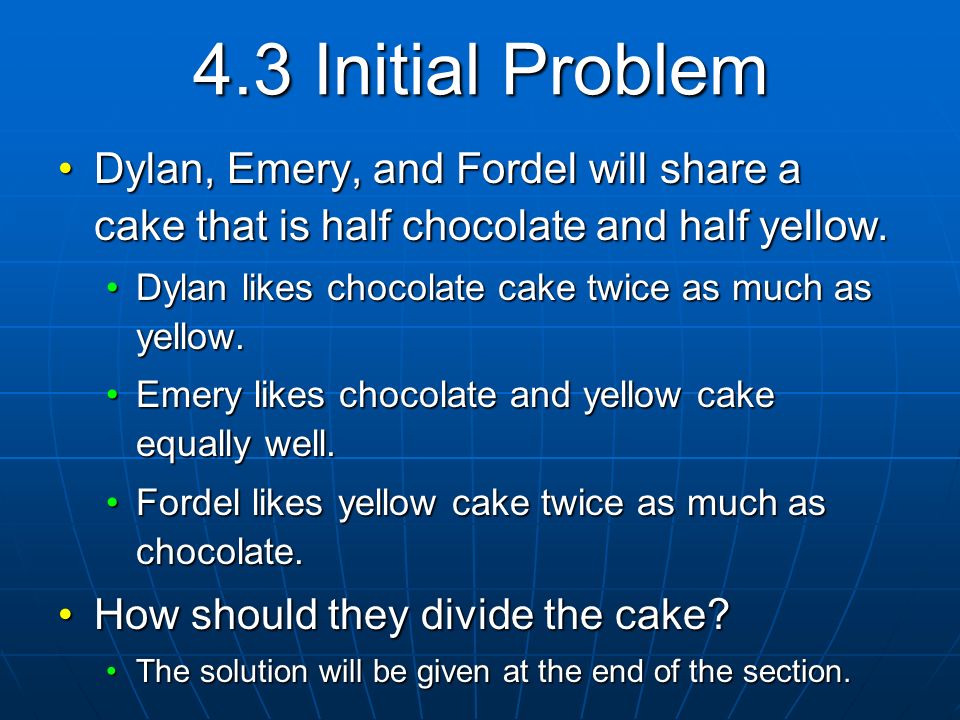 4.3 Initial Problem

• Dylan, Emery, and Fordel will share a cake that is half chocolate and half yellow.
  • Dylan likes chocolate cake twice as much as yellow.
  • Emery likes chocolate and yellow cake equally well.
  • Fordel likes yellow cake twice as much as chocolate.
• How should they divide the cake?
  • The solution will be given at the end of the section.